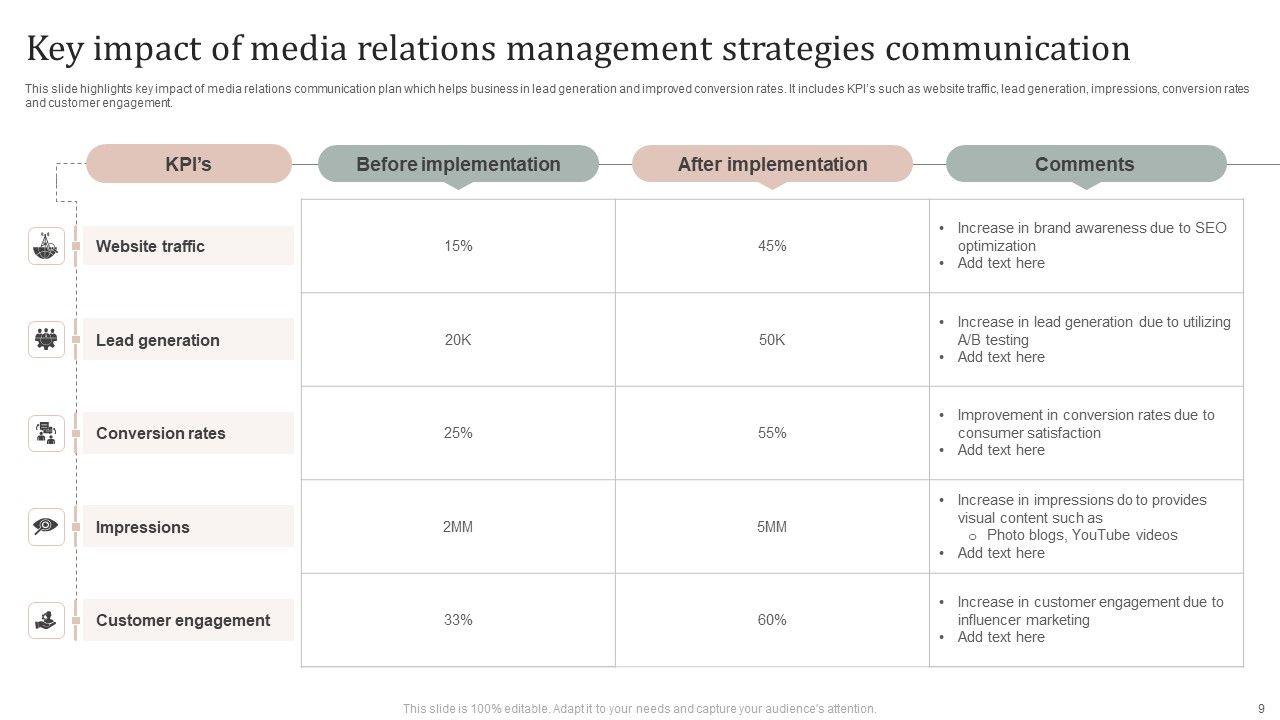 Key impact of media relations management strategies communication

This slide highlights key impact of media relations communication plan which helps business in lead generation and improved conversion rates. It includes KPI's such as website traffic, lead generation, impressions, conversion rates and customer engagement.

| KPI's | Before implementation | After implementation | Comments |
|---|---|---|---|
| Website traffic | 15% | 45% | • Increase in brand awareness due to SEO optimization • Add text here |
| Lead generation | 20K | 50K | • Increase in lead generation due to utilizing A/B testing • Add text here |
| Conversion rates | 25% | 55% | • Improvement in conversion rates due to consumer satisfaction • Add text here |
| Impressions | 2MM | 5MM | • Increase in impressions do to provides visual content such as o Photo blogs, YouTube videos • Add text here |
| Customer engagement | 33% | 60% | • Increase in customer engagement due to influencer marketing • Add text here |

This slide is 100% editable. Adapt it to your needs and capture your audience's attention.

9